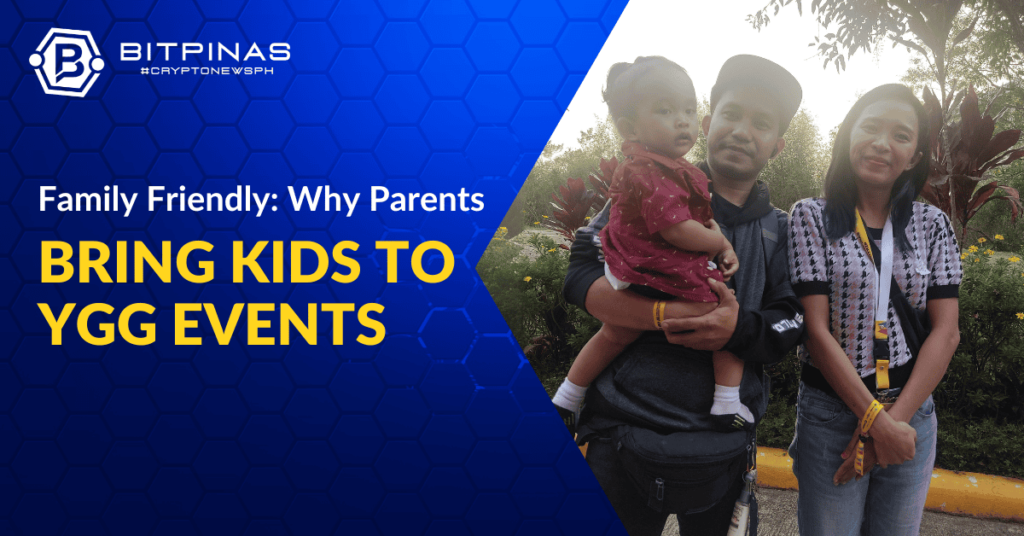 BITPINAS
#CRYPTONEWSPH

Family Friendly: Why Parents
BRING KIDS TO YGG EVENTS